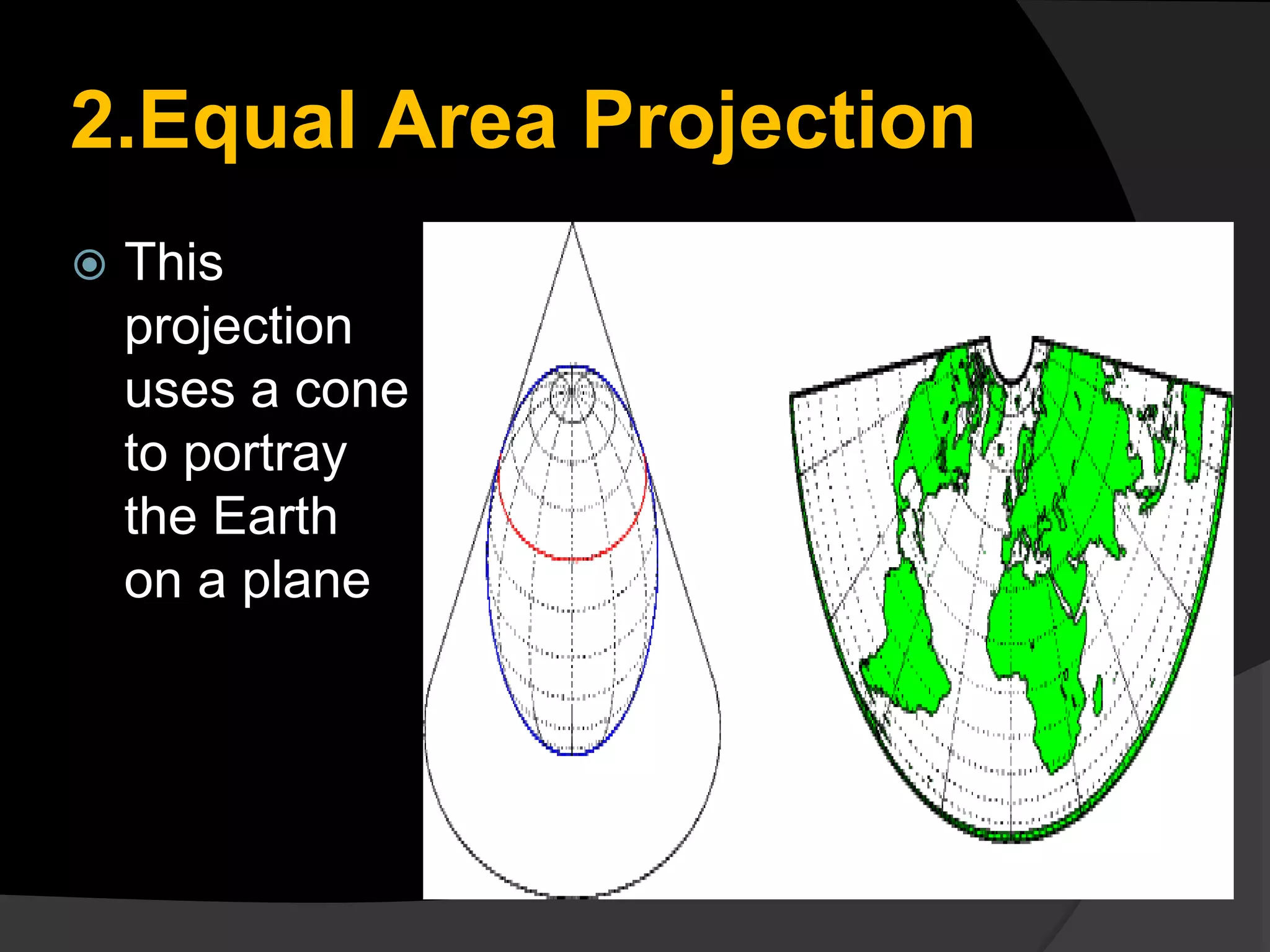 2.Equal Area Projection

This projection uses a cone to portray the Earth on a plane